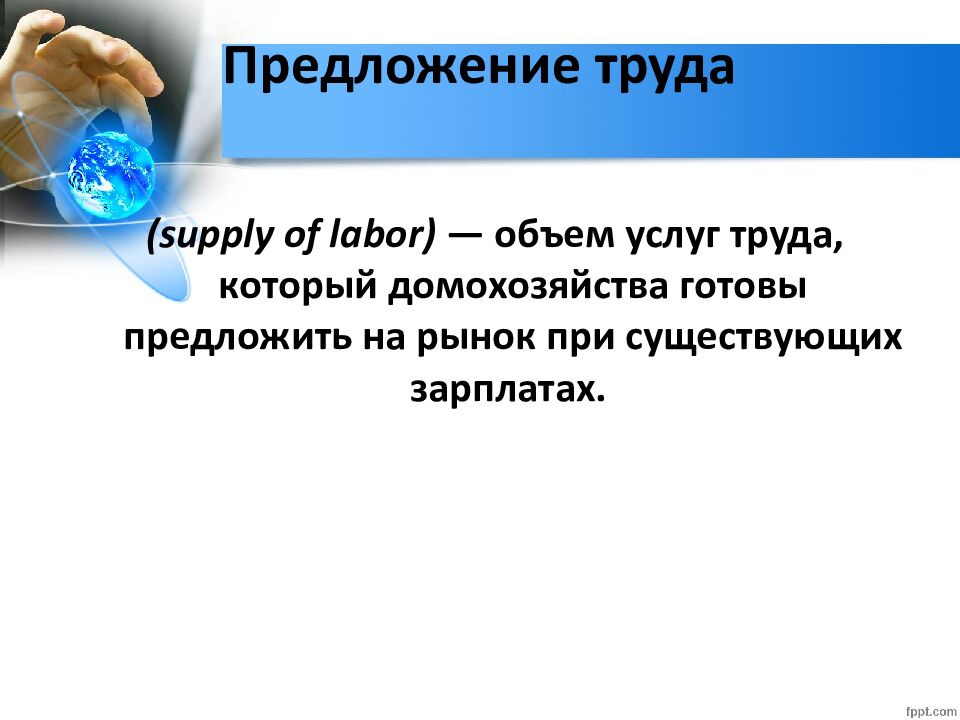 Предложение труда

(supply of labor) — объем услуг труда, который домохозяйства готовы предложить на рынок при существующих зарплатах.

fppt.com